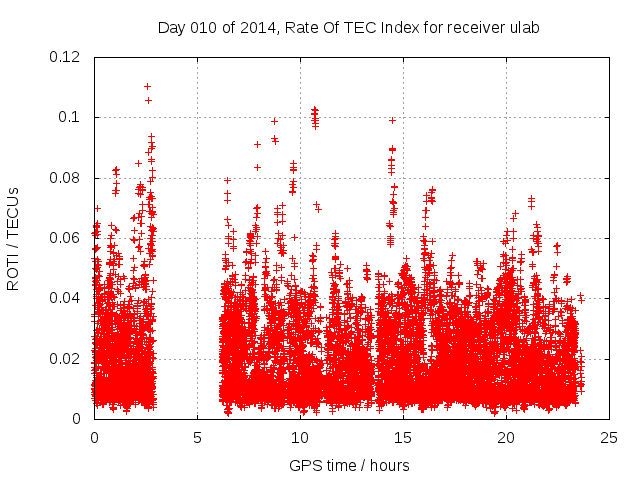 Day 010 of 2014, Rate Of TEC Index for receiver ulab

ROTI / TECUs

0.12
0.1
0.08
0.06
0.04
0.02
0

0
5
10
15
20
25

GPS time / hours